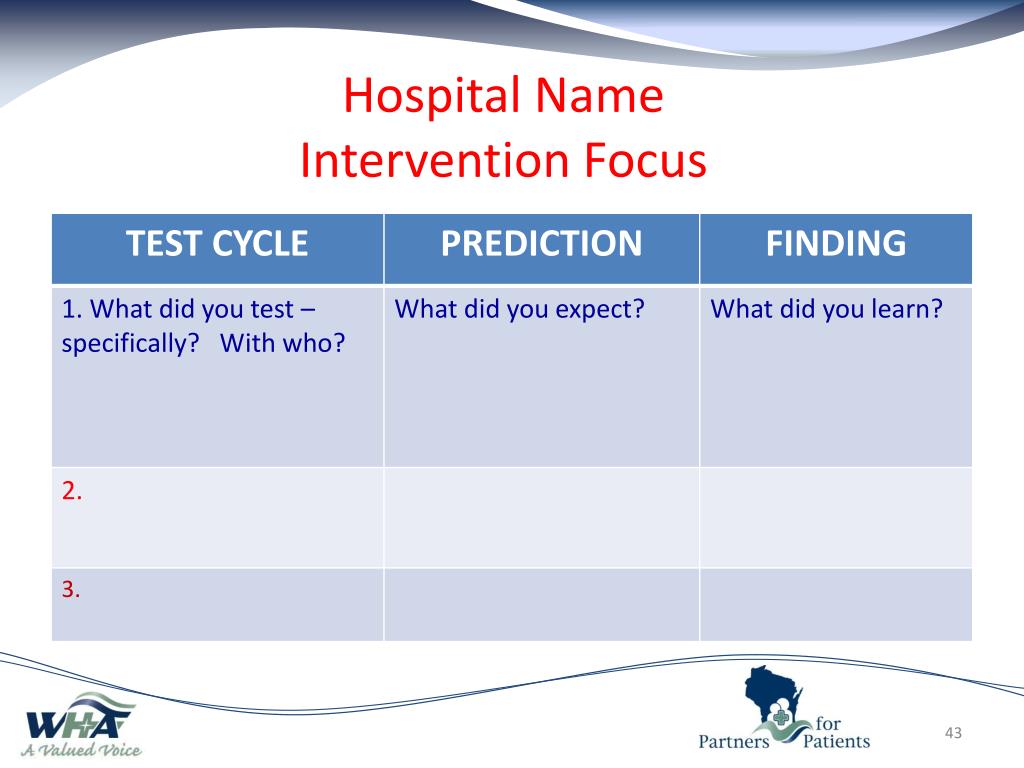 Hospital Name
Intervention Focus

| TEST CYCLE | PREDICTION | FINDING |
|---|---|---|
| 1. What did you test – specifically? With who? | What did you expect? | What did you learn? |
| 2. | | |
| 3. | | |

WHA
A Valued Voice

Partners for Patients

43